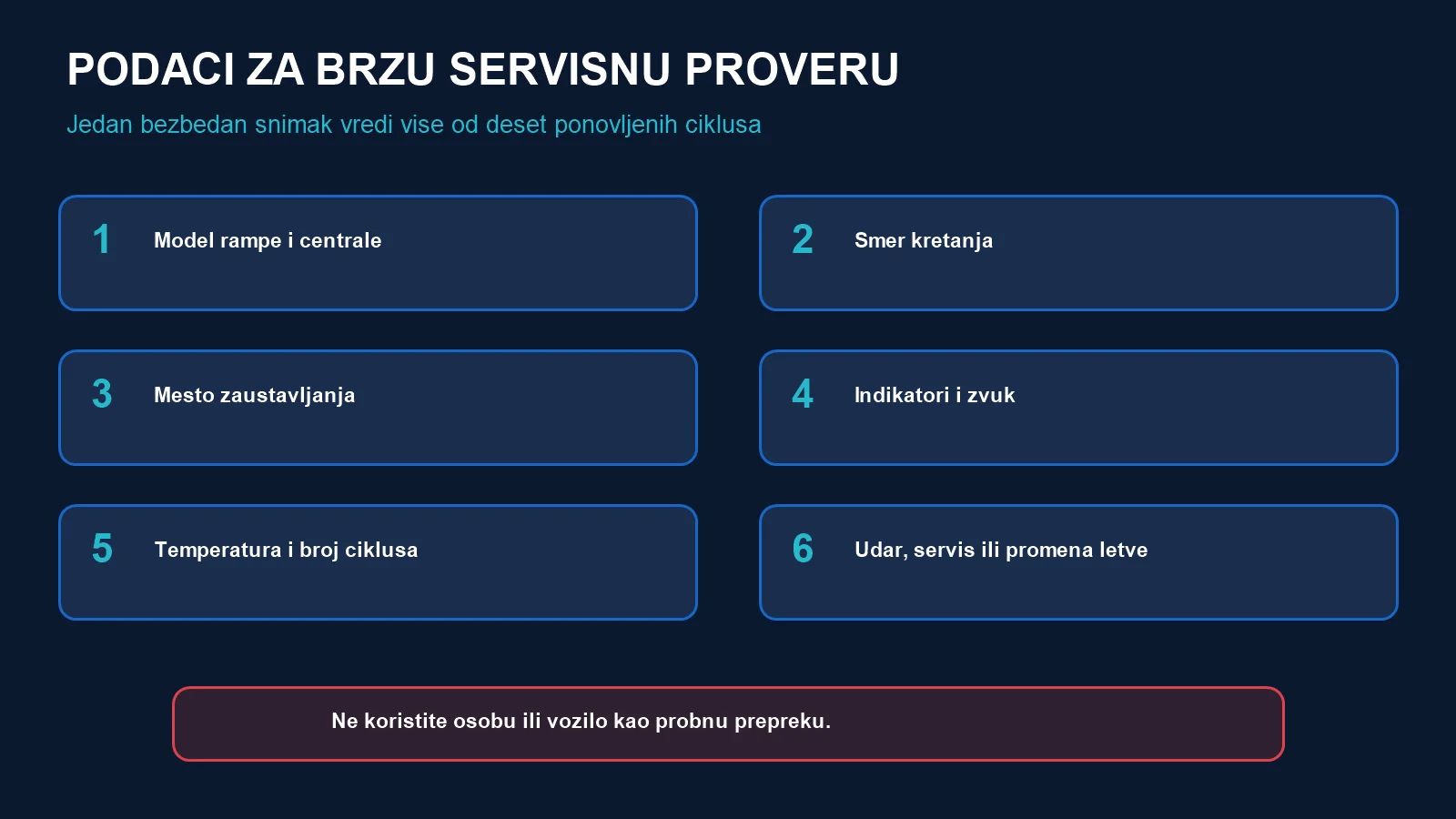 PODACI ZA BRZU SERVISNU PROVERU

Jedan bezbedan snimak vredi vise od deset ponovljenih ciklusa

1 Model rampe i centrale

2 Smer kretanja

3 Mesto zaustavljanja

4 Indikatori i zvuk

5 Temperatura i broj ciklusa

6 Udar, servis ili promena letve

Ne koristite osobu ili vozilo kao probnu prepreku.